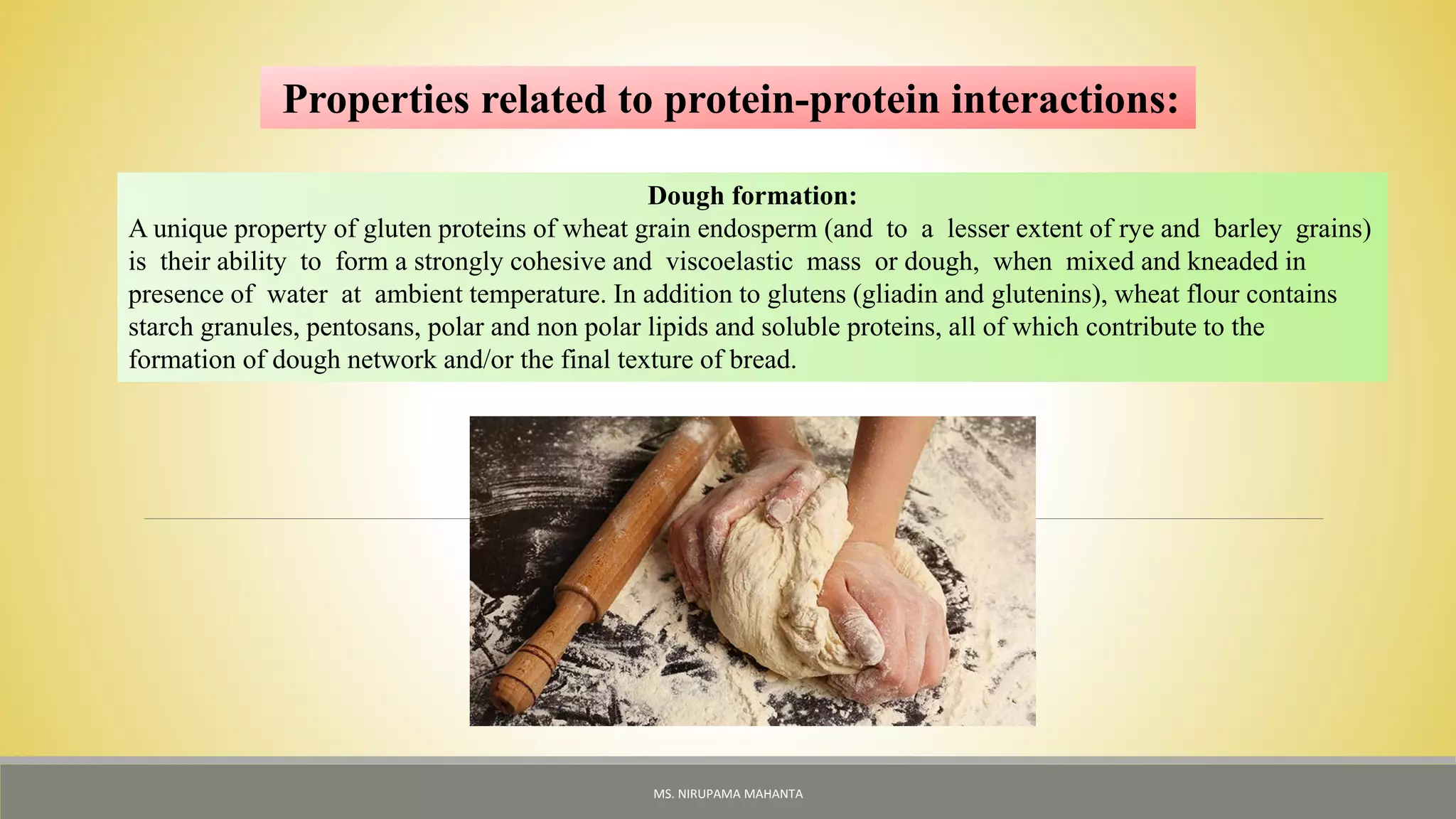 Properties related to protein-protein interactions:

Dough formation:
A unique property of gluten proteins of wheat grain endosperm (and to a lesser extent of rye and barley grains) is their ability to form a strongly cohesive and viscoelastic mass or dough, when mixed and kneaded in presence of water at ambient temperature. In addition to glutens (gliadin and glutenins), wheat flour contains starch granules, pentosans, polar and non polar lipids and soluble proteins, all of which contribute to the formation of dough network and/or the final texture of bread.

MS. NIRUPAMA MAHANTA